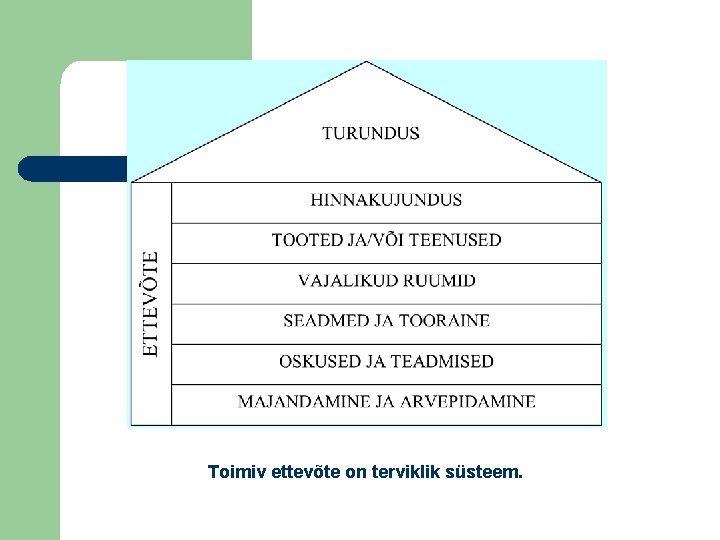 TURUNDUS

ETTEVÕTE

HINNAKUJUNDUS

TOOTED JA/VÕI TEENUSED

VAJALIKUD RUUMID

SEADMED JA TOORAINE

OSKUSED JA TEADMISED

MAJANDAMINE JA ARVEPIDAMINE

Toimiv ettevõte on terviklik süsteem.